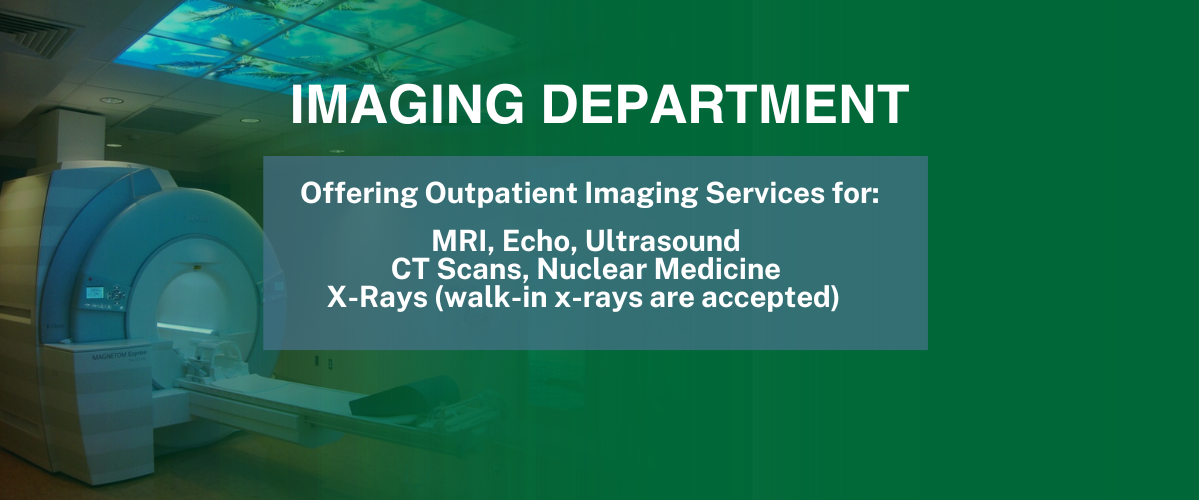 IMAGING DEPARTMENT

Offering Outpatient Imaging Services for:

MRI, Echo, Ultrasound
CT Scans, Nuclear Medicine
X-Rays (walk-in x-rays are accepted)

MAGNETOM Espree